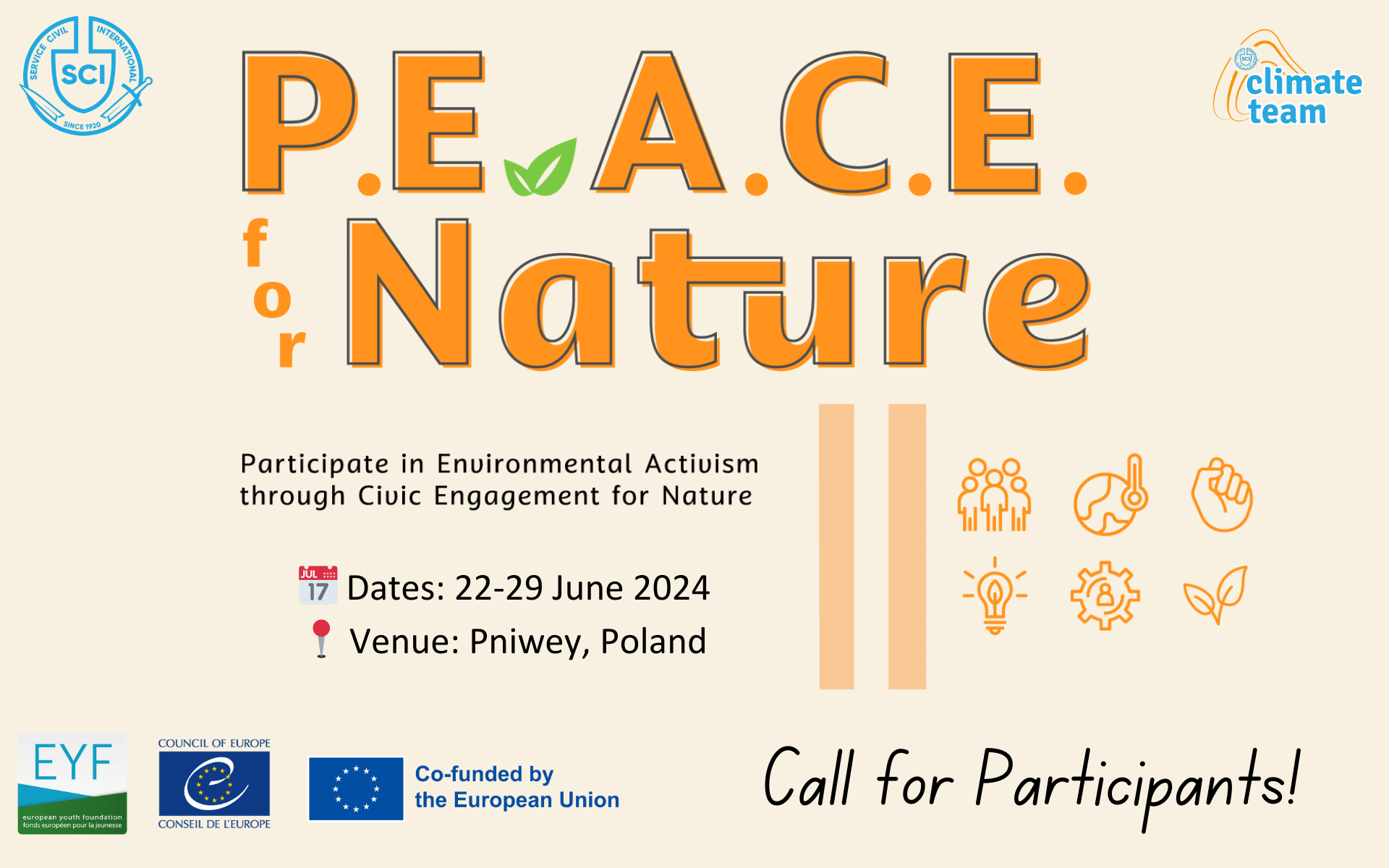 SERVICE CIVIL INTERNATIONAL
SCI
SINCE 1920

climate team

P.E.A.C.E.
for Nature

Participate in Environmental Activism through Civic Engagement for Nature

JUL 17 Dates: 22-29 June 2024
Venue: Pniwey, Poland

EYF
european youth foundation
fonds européen pour la jeunesse

COUNCIL OF EUROPE
CONSEIL DE L'EUROPE

Co-funded by the European Union

Call for Participants!